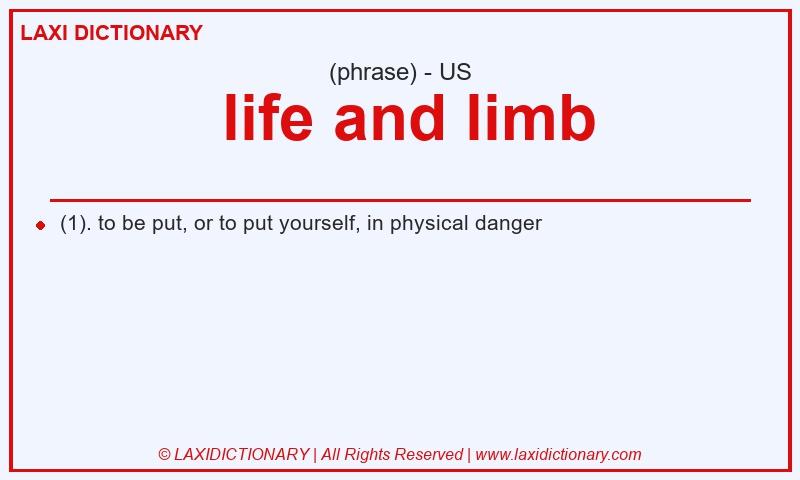 LAXI DICTIONARY

(phrase) - US

life and limb

(1). to be put, or to put yourself, in physical danger

© LAXIDICTIONARY | All Rights Reserved | www.laxidictionary.com